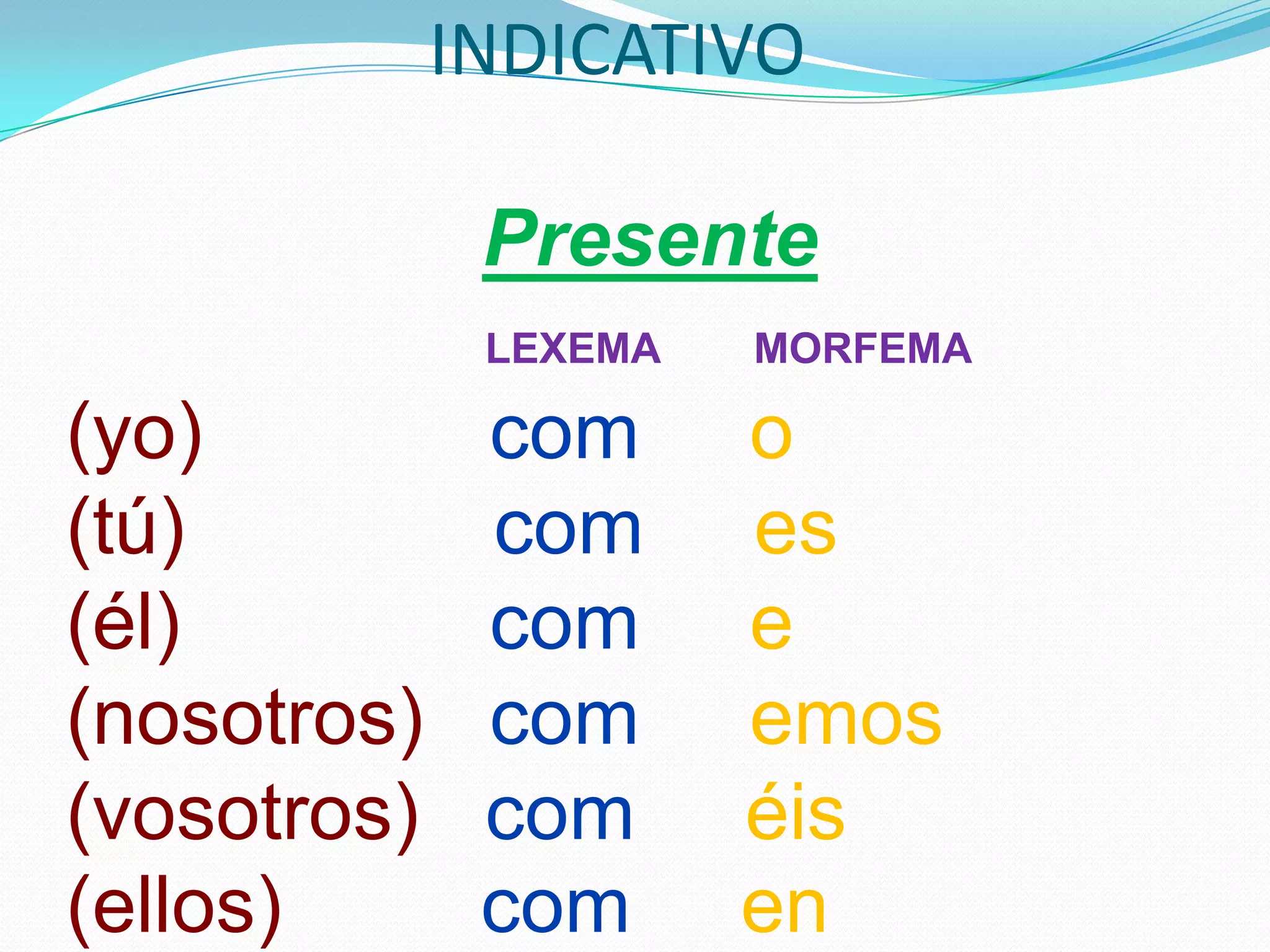 INDICATIVO

Presente

| | LEXEMA | MORFEMA |
|---|---|---|
| (yo) | com | o |
| (tú) | com | es |
| (él) | com | e |
| (nosotros) | com | emos |
| (vosotros) | com | éis |
| (ellos) | com | en |